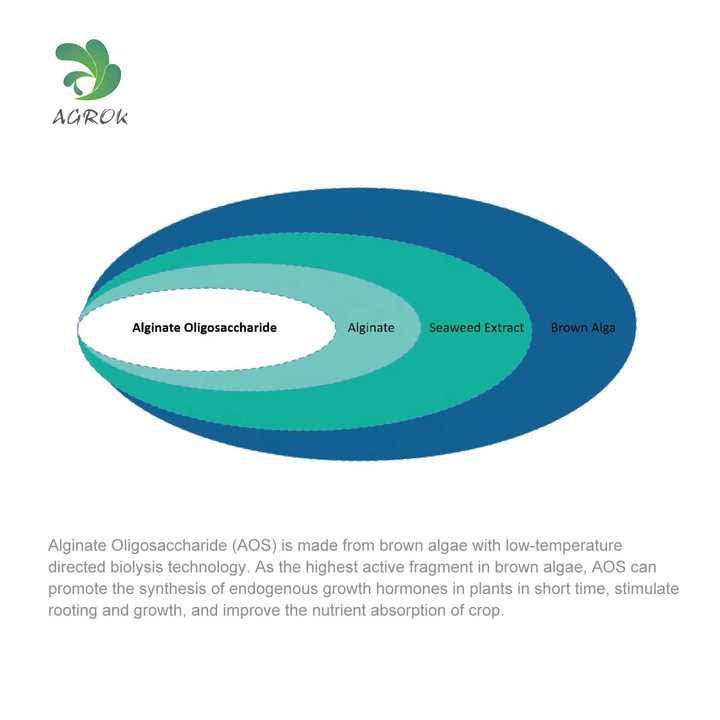 AGROK

Alginate Oligosaccharide

Alginate

Seaweed Extract

Brown Alga

Alginate Oligosaccharide (AOS) is made from brown algae with low-temperature directed biolysis technology. As the highest active fragment in brown algae, AOS can promote the synthesis of endogenous growth hormones in plants in short time, stimulate rooting and growth, and improve the nutrient absorption of crop.